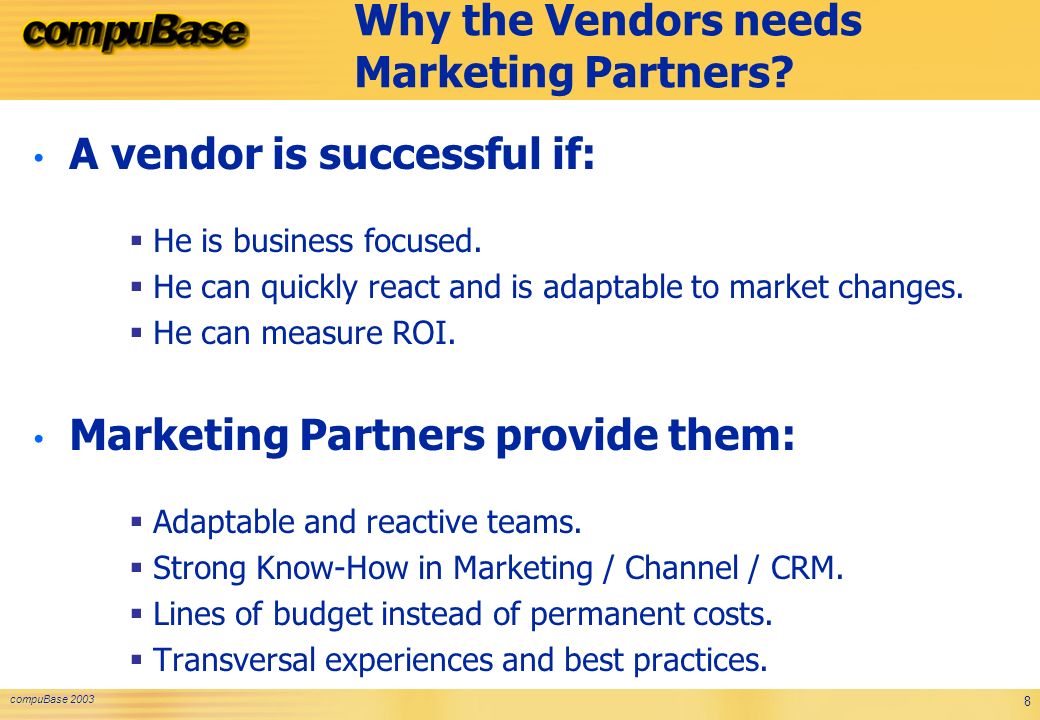 compuBase

Why the Vendors needs Marketing Partners?

• A vendor is successful if:

▪ He is business focused.
▪ He can quickly react and is adaptable to market changes.
▪ He can measure ROI.

• Marketing Partners provide them:

▪ Adaptable and reactive teams.
▪ Strong Know-How in Marketing / Channel / CRM.
▪ Lines of budget instead of permanent costs.
▪ Transversal experiences and best practices.

compuBase 2003

8